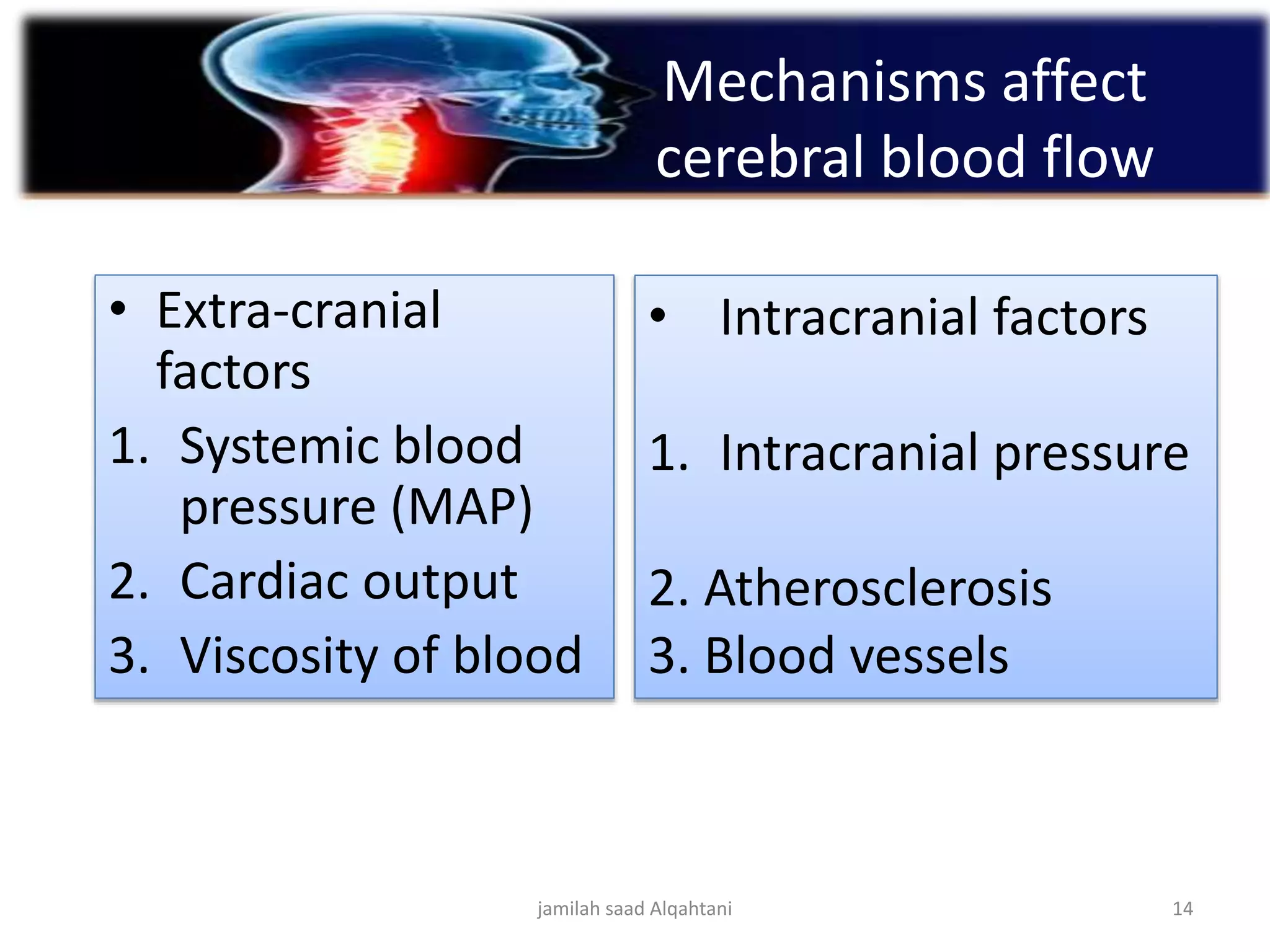 Mechanisms affect cerebral blood flow

• Extra-cranial factors
1. Systemic blood pressure (MAP)
2. Cardiac output
3. Viscosity of blood

• Intracranial factors
1. Intracranial pressure
2. Atherosclerosis
3. Blood vessels

jamilah saad Alqahtani

14